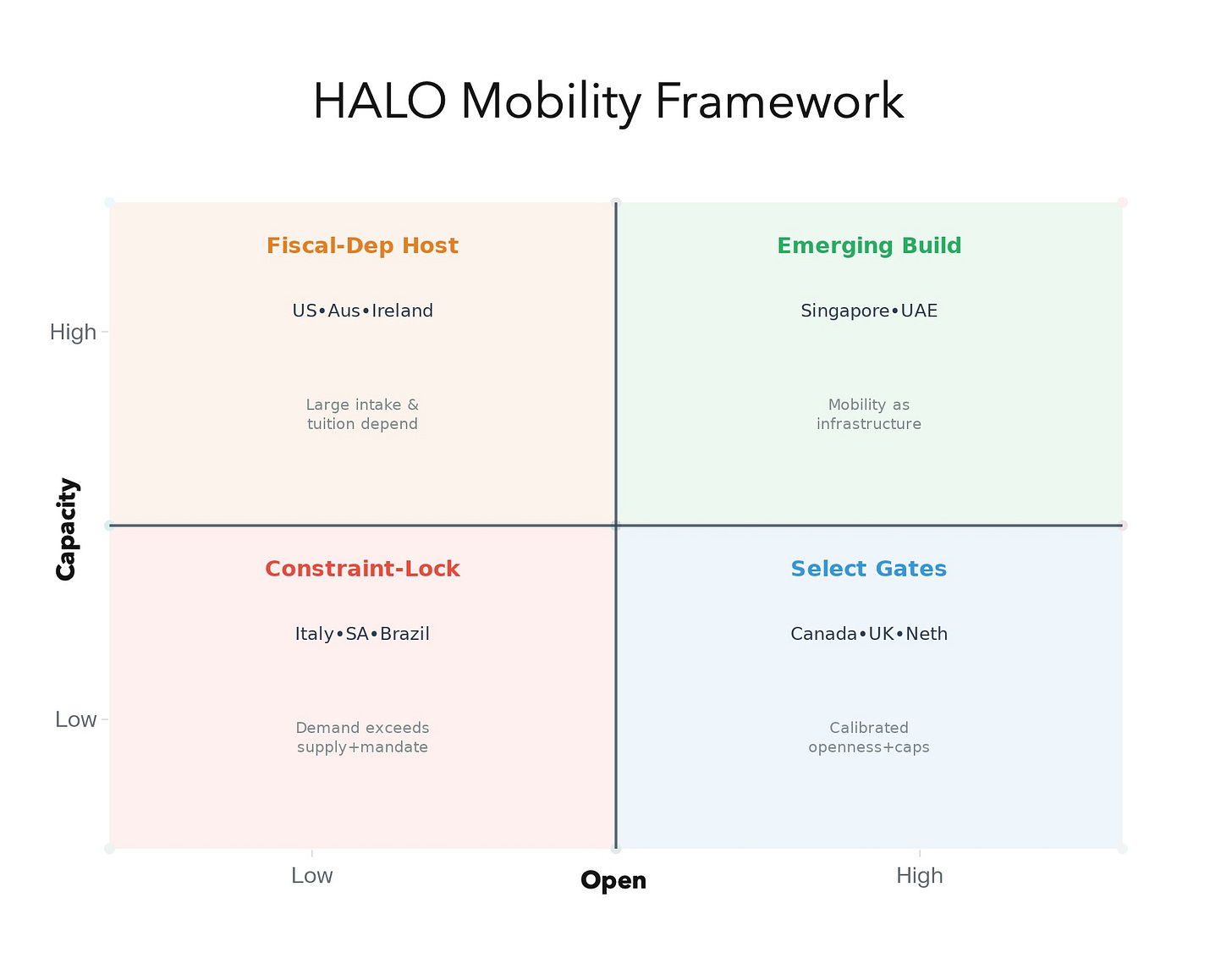 HALO Mobility Framework

Capacity

High

Low

Fiscal-Dep Host

US•Aus•Ireland

Large intake & tuition depend

Emerging Build

Singapore•UAE

Mobility as infrastructure

Constraint-Lock

Italy•SA•Brazil

Demand exceeds supply+mandate

Select Gates

Canada•UK•Neth

Calibrated openness+caps

Low

Open

High